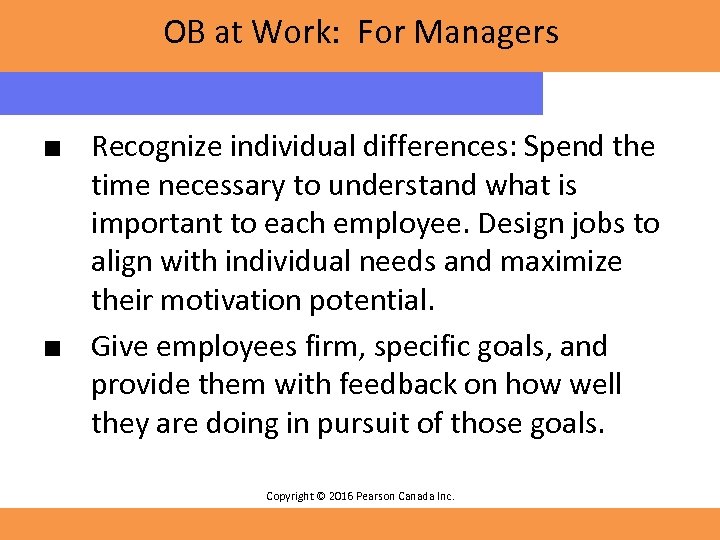 OB at Work: For Managers

■ Recognize individual differences: Spend the time necessary to understand what is important to each employee. Design jobs to align with individual needs and maximize their motivation potential.

■ Give employees firm, specific goals, and provide them with feedback on how well they are doing in pursuit of those goals.

Copyright © 2016 Pearson Canada Inc.